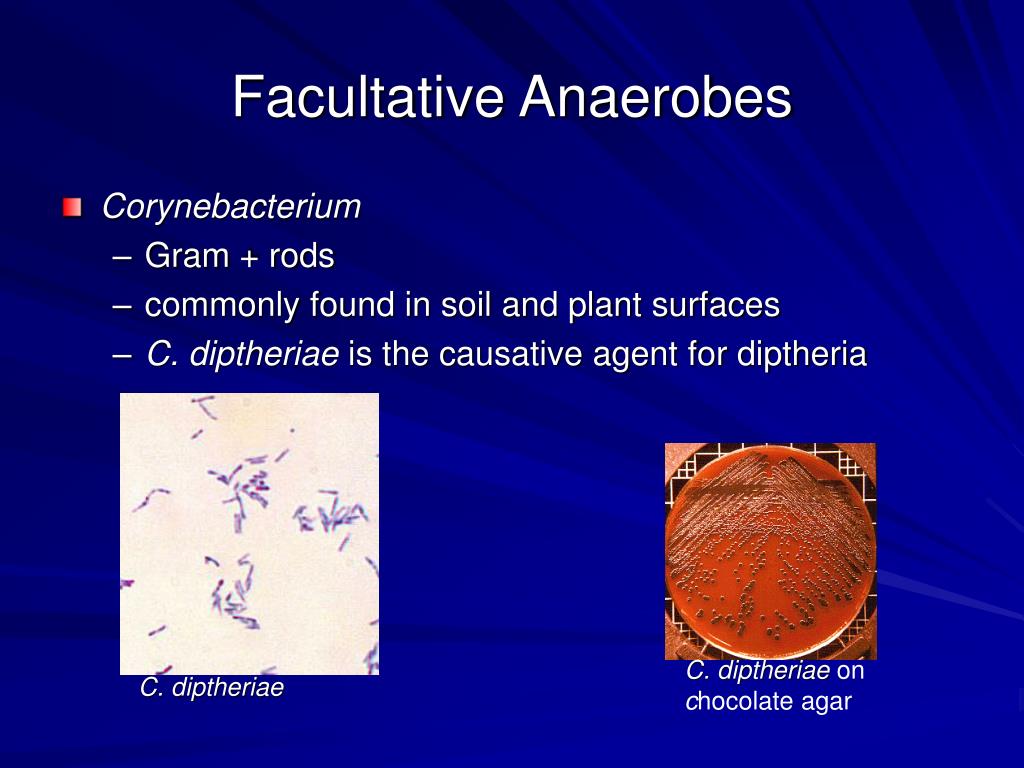 Facultative Anaerobes

Corynebacterium
– Gram + rods
– commonly found in soil and plant surfaces
– C. diptheriae is the causative agent for diptheria

C. diptheriae

C. diptheriae on chocolate agar